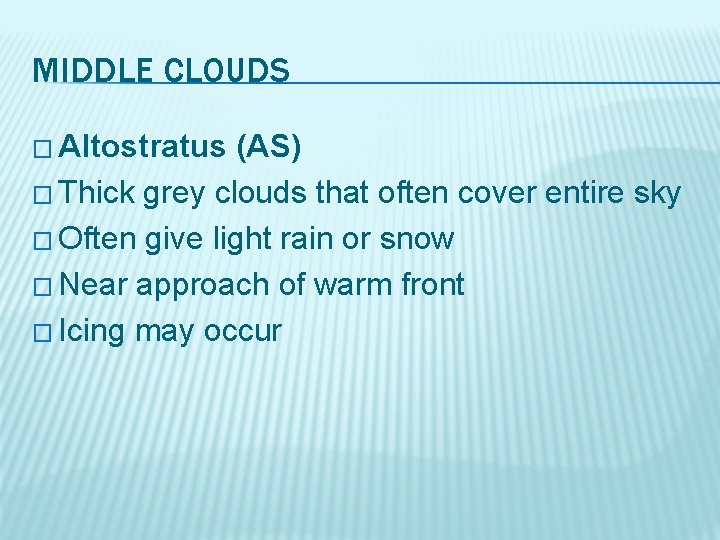 MIDDLE CLOUDS

□ Altostratus (AS)
□ Thick grey clouds that often cover entire sky
□ Often give light rain or snow
□ Near approach of warm front
□ Icing may occur